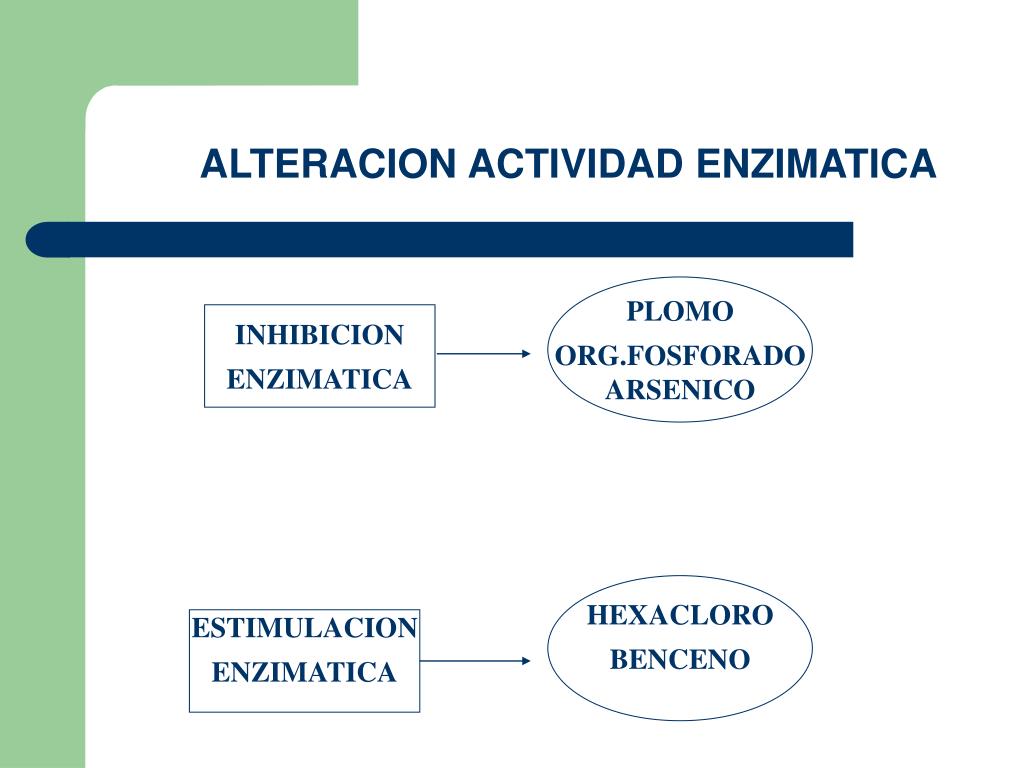 ALTERACION ACTIVIDAD ENZIMATICA

INHIBICION
ENZIMATICA

PLOMO
ORG.FOSFORADO
ARSENICO

ESTIMULACION
ENZIMATICA

HEXACLORO
BENCENO